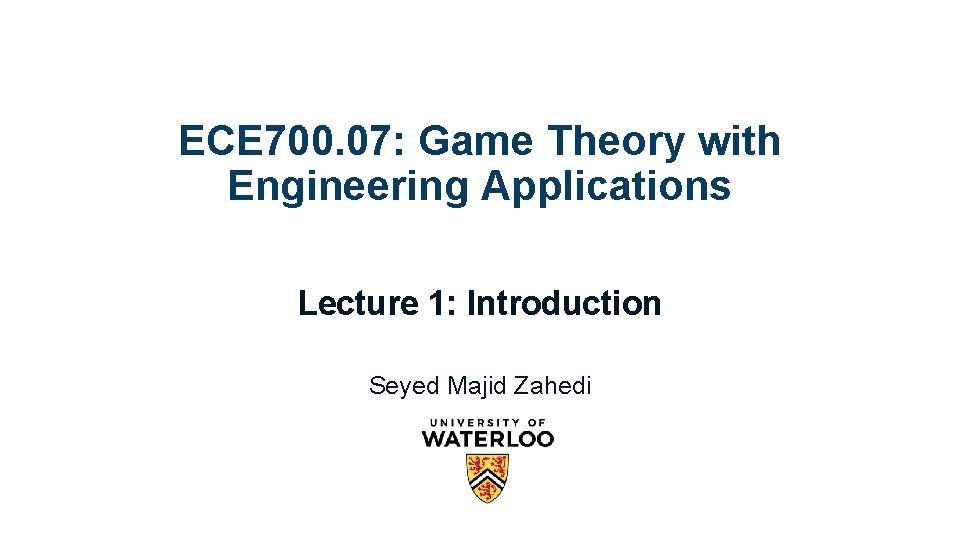 ECE700.07: Game Theory with Engineering Applications

Lecture 1: Introduction

Seyed Majid Zahedi

UNIVERSITY OF
WATERLOO